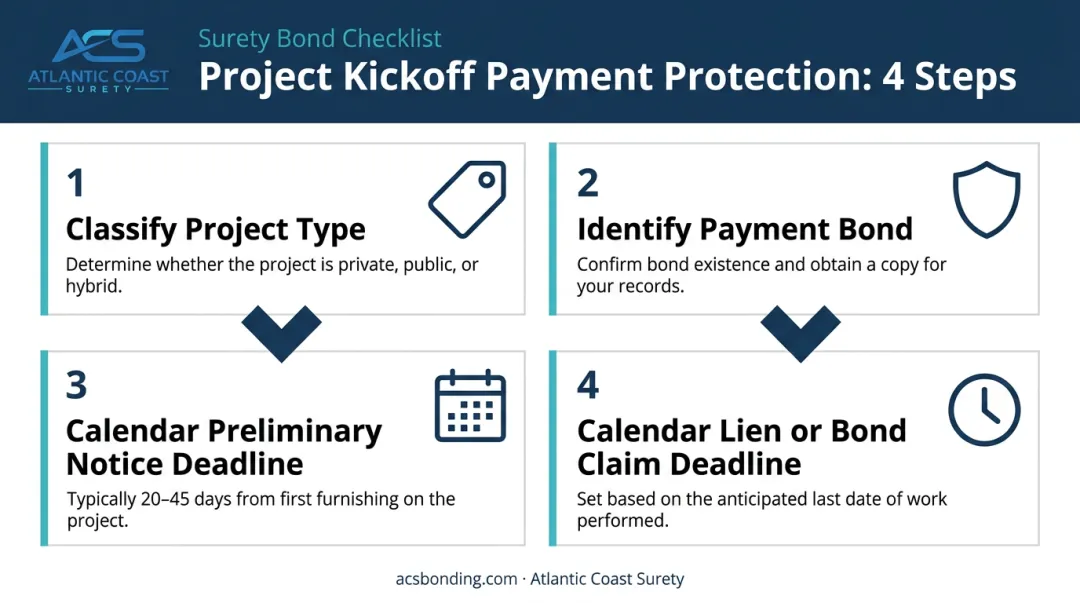 ACS
ATLANTIC COAST
SURETY

Surety Bond Checklist
Project Kickoff Payment Protection: 4 Steps

1
Classify Project Type
Determine whether the project is private, public, or hybrid.

2
Identify Payment Bond
Confirm bond existence and obtain a copy for your records.

3
Calendar Preliminary Notice Deadline
Typically 20–45 days from first furnishing on the project.

4
Calendar Lien or Bond Claim Deadline
Set based on the anticipated last date of work performed.

acsbonding.com · Atlantic Coast Surety